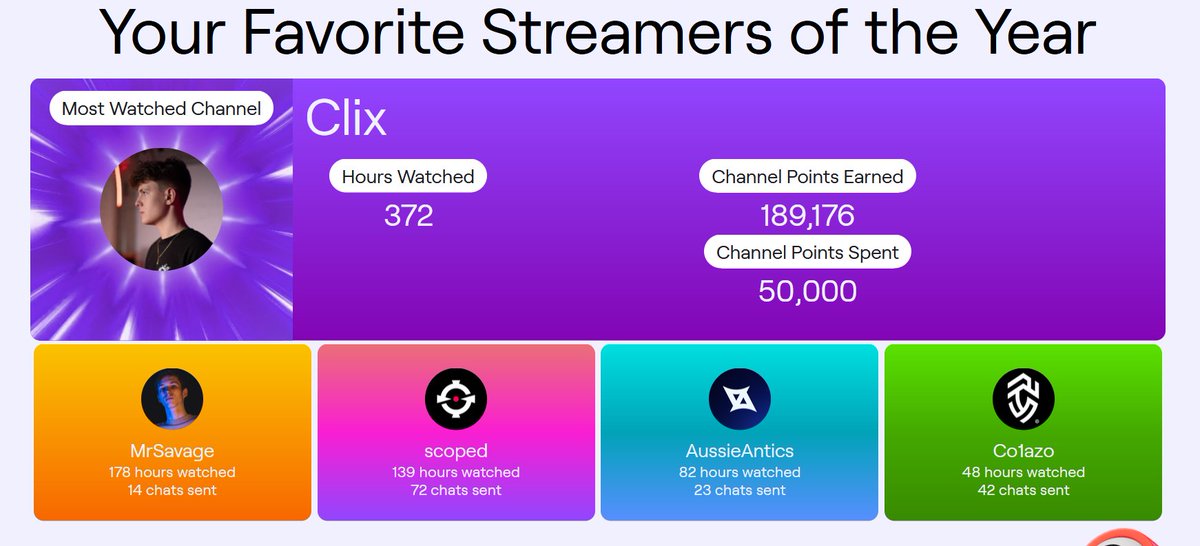 Your Favorite Streamers of the Year

Most Watched Channel

Clix

Hours Watched
372

Channel Points Earned
189,176

Channel Points Spent
50,000

MrSavage
178 hours watched
14 chats sent

scoped
139 hours watched
72 chats sent

AussieAntics
82 hours watched
23 chats sent

Co1azo
48 hours watched
42 chats sent